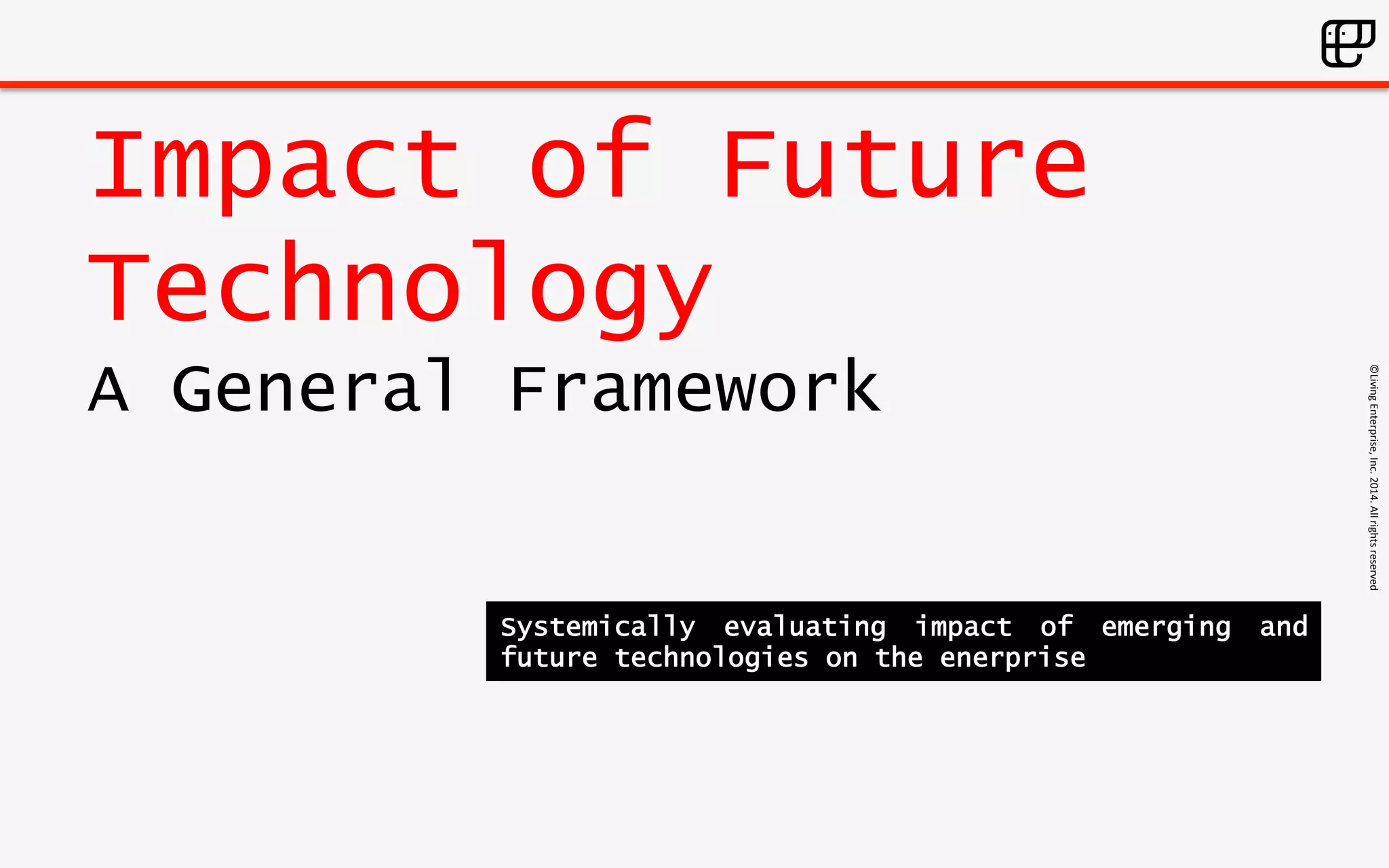 Impact of Future Technology

A General Framework

Systemically evaluating impact of emerging and future technologies on the enerprise

©Living Enterprise, Inc. 2014. All rights reserved